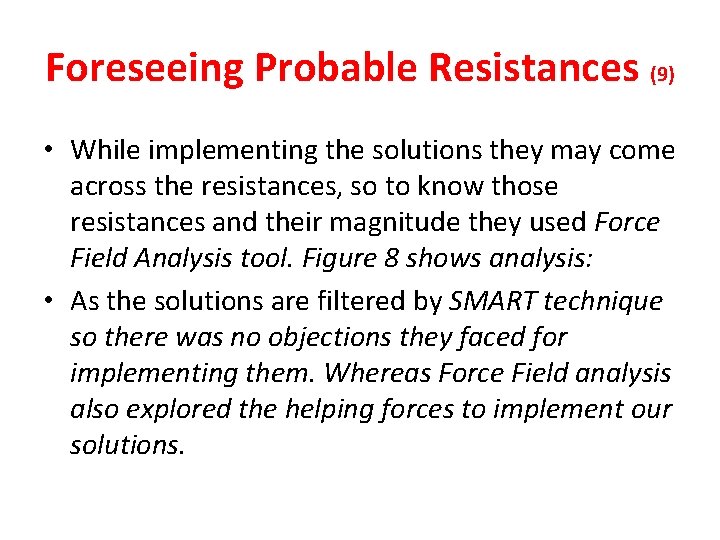 Foreseeing Probable Resistances (9)

• While implementing the solutions they may come across the resistances, so to know those resistances and their magnitude they used Force Field Analysis tool. Figure 8 shows analysis:

• As the solutions are filtered by SMART technique so there was no objections they faced for implementing them. Whereas Force Field analysis also explored the helping forces to implement our solutions.